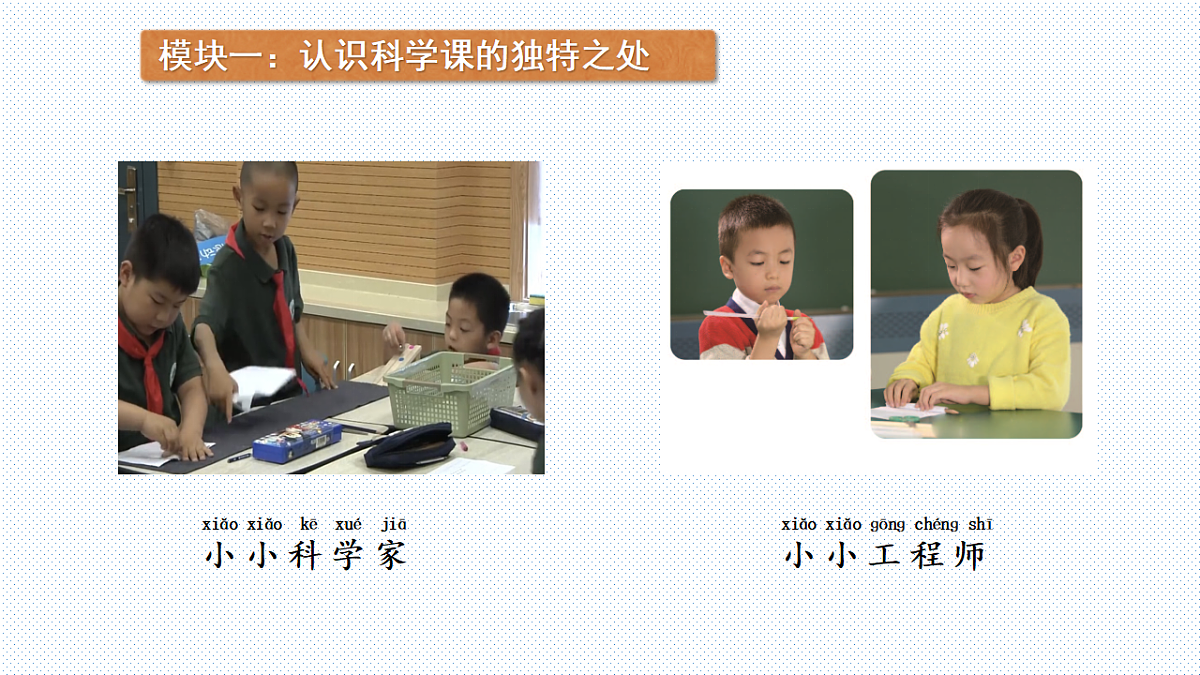 模块一：认识科学课的独特之处

xiǎo xiǎo kē xué jiā
小小科学家

xiǎo xiǎo gōng chéng shī
小小工程师